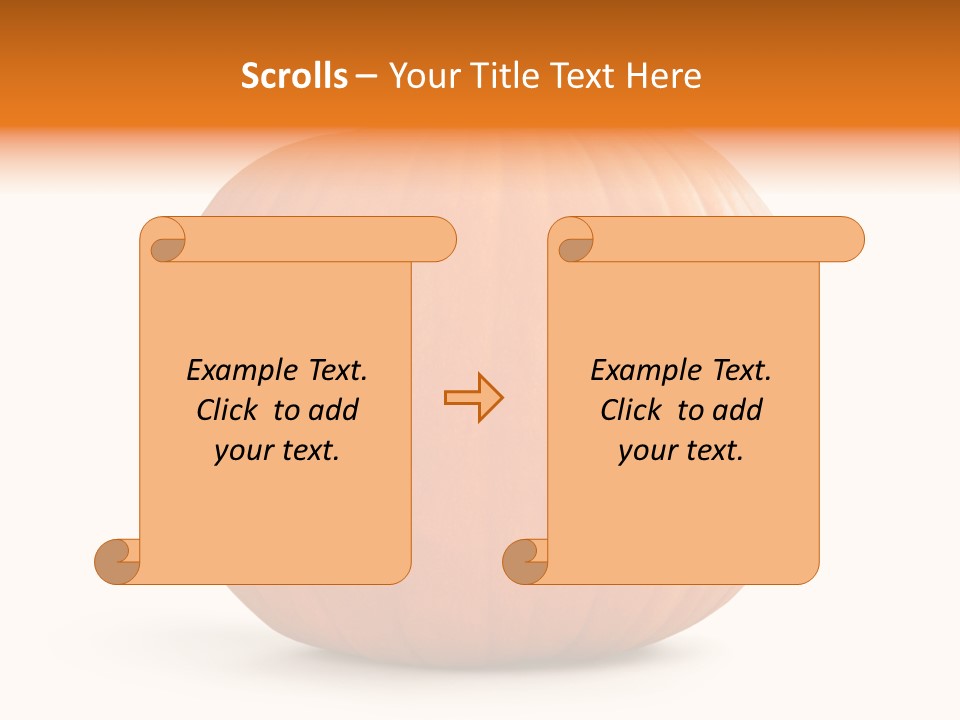 Scrolls – Your Title Text Here

Example Text. Click to add your text.

Example Text. Click to add your text.